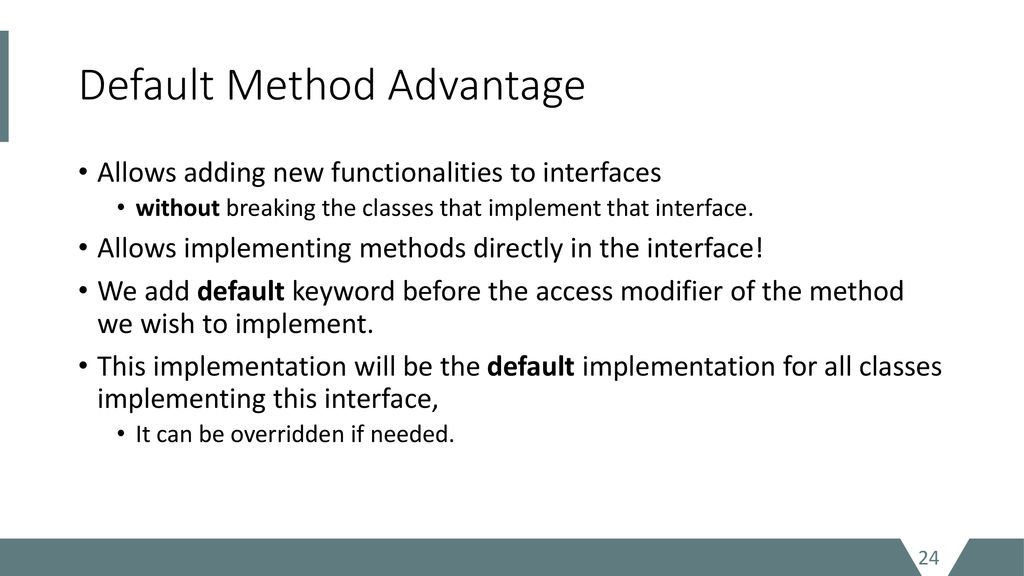 Default Method Advantage

• Allows adding new functionalities to interfaces
  • without breaking the classes that implement that interface.
• Allows implementing methods directly in the interface!
• We add default keyword before the access modifier of the method we wish to implement.
• This implementation will be the default implementation for all classes implementing this interface,
  • It can be overridden if needed.

24